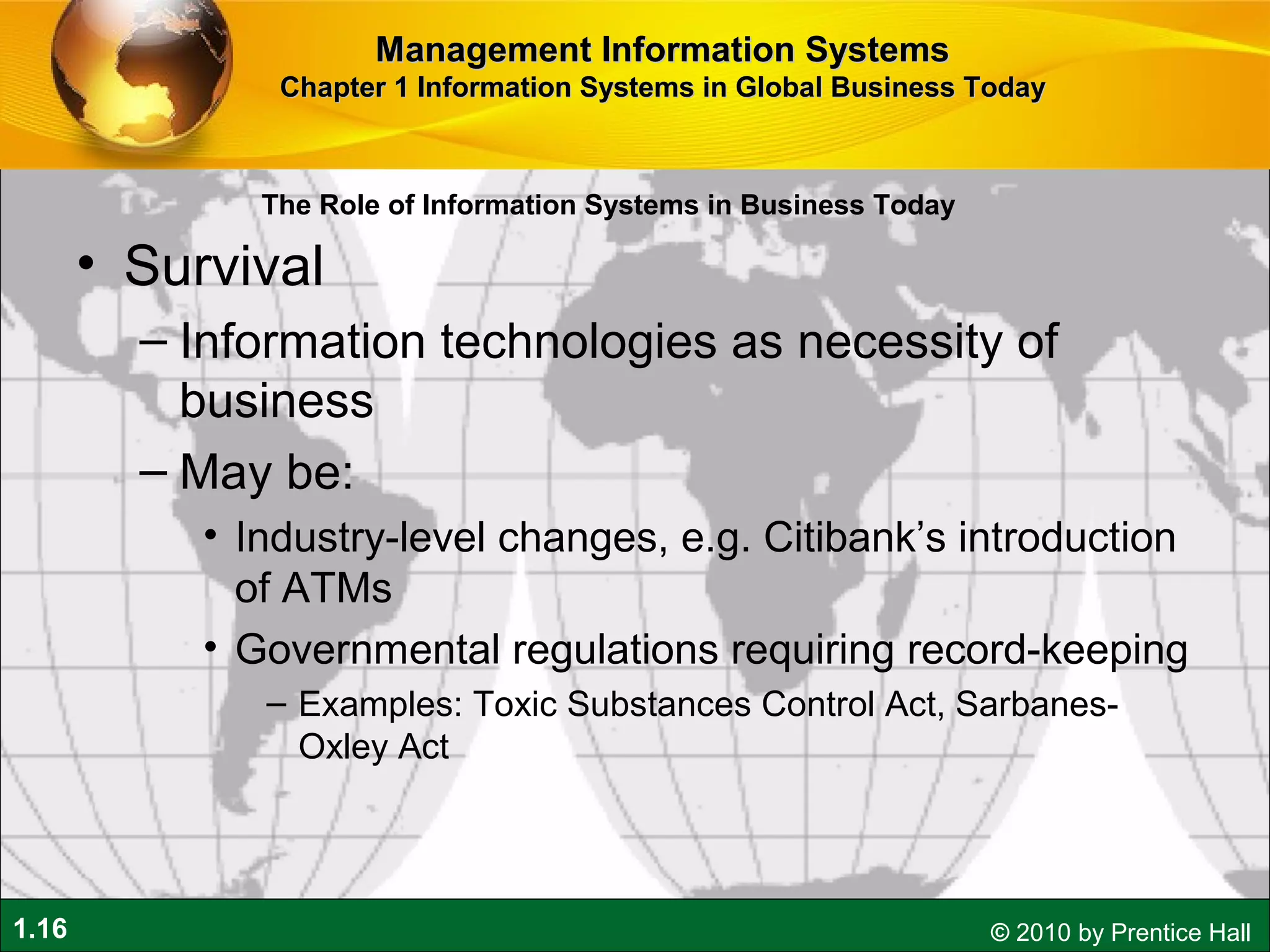 Management Information Systems
Chapter 1 Information Systems in Global Business Today

The Role of Information Systems in Business Today

• Survival
– Information technologies as necessity of business
– May be:
• Industry-level changes, e.g. Citibank’s introduction of ATMs
• Governmental regulations requiring record-keeping
– Examples: Toxic Substances Control Act, Sarbanes-Oxley Act

1.16

© 2010 by Prentice Hall